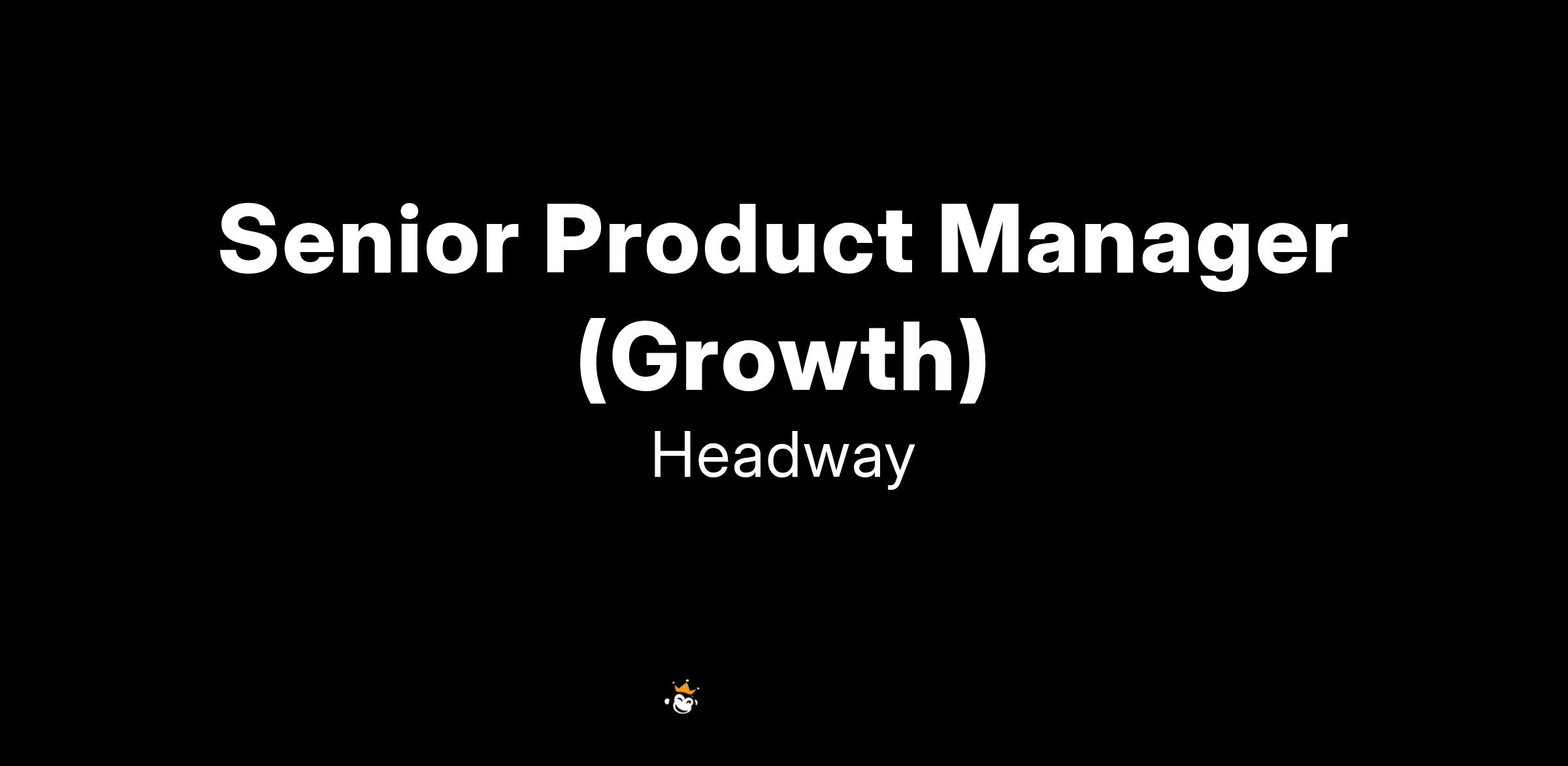 Senior Product Manager (Growth)

Headway